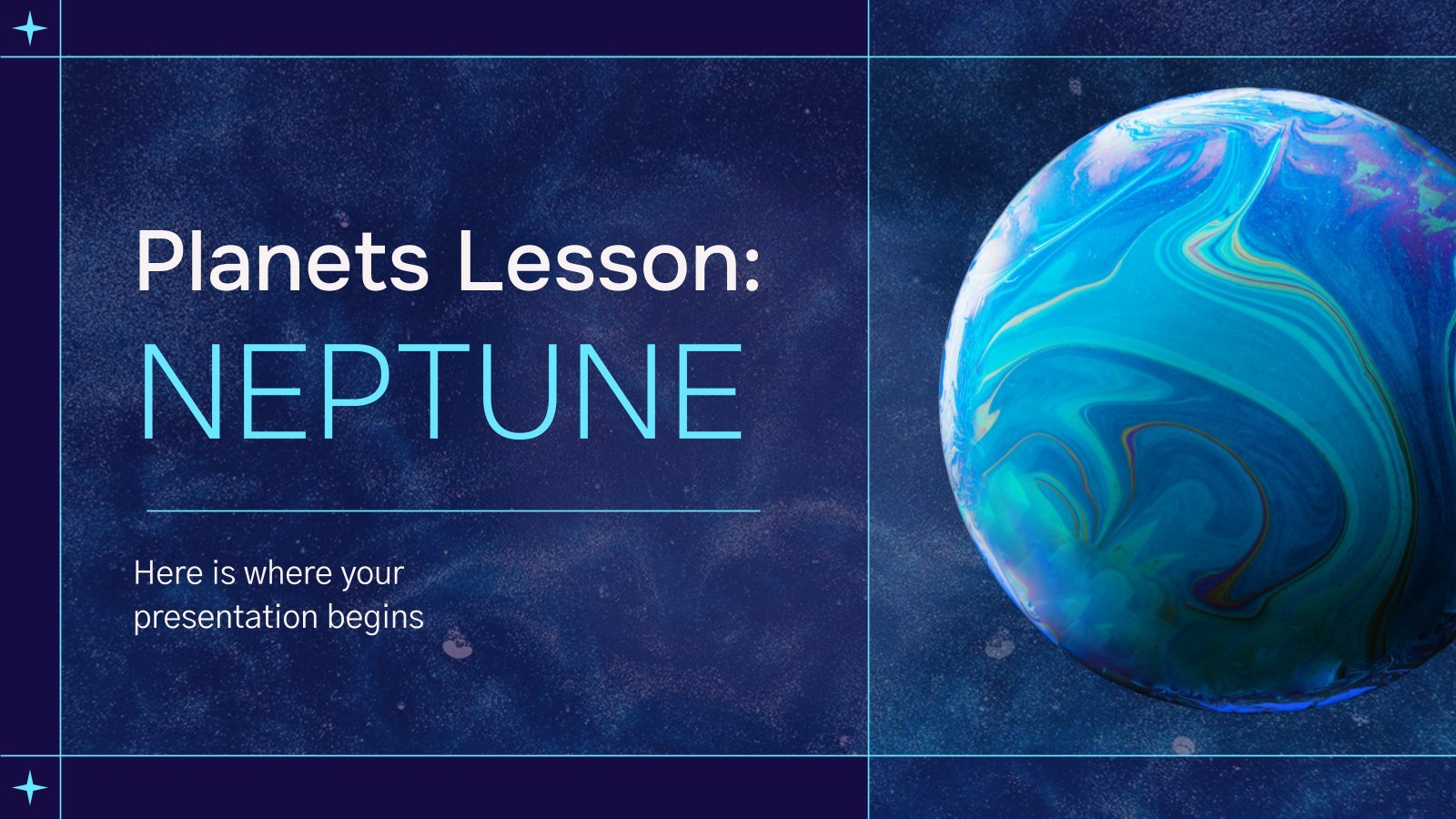 Planets Lesson:
NEPTUNE

Here is where your presentation begins